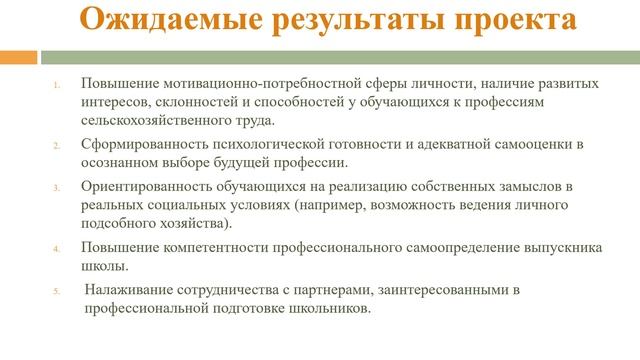 Ожидаемые результаты проекта

1. Повышение мотивационно-потребностной сферы личности, наличие развитых интересов, склонностей и способностей у обучающихся к профессиям сельскохозяйственного труда.

2. Сформированность психологической готовности и адекватной самооценки в осознанном выборе будущей профессии.

3. Ориентированность обучающихся на реализацию собственных замыслов в реальных социальных условиях (например, возможность ведения личного подсобного хозяйства).

4. Повышение компетентности профессионального самоопределение выпускника школы.

5. Налаживание сотрудничества с партнерами, заинтересованными в профессиональной подготовке школьников.